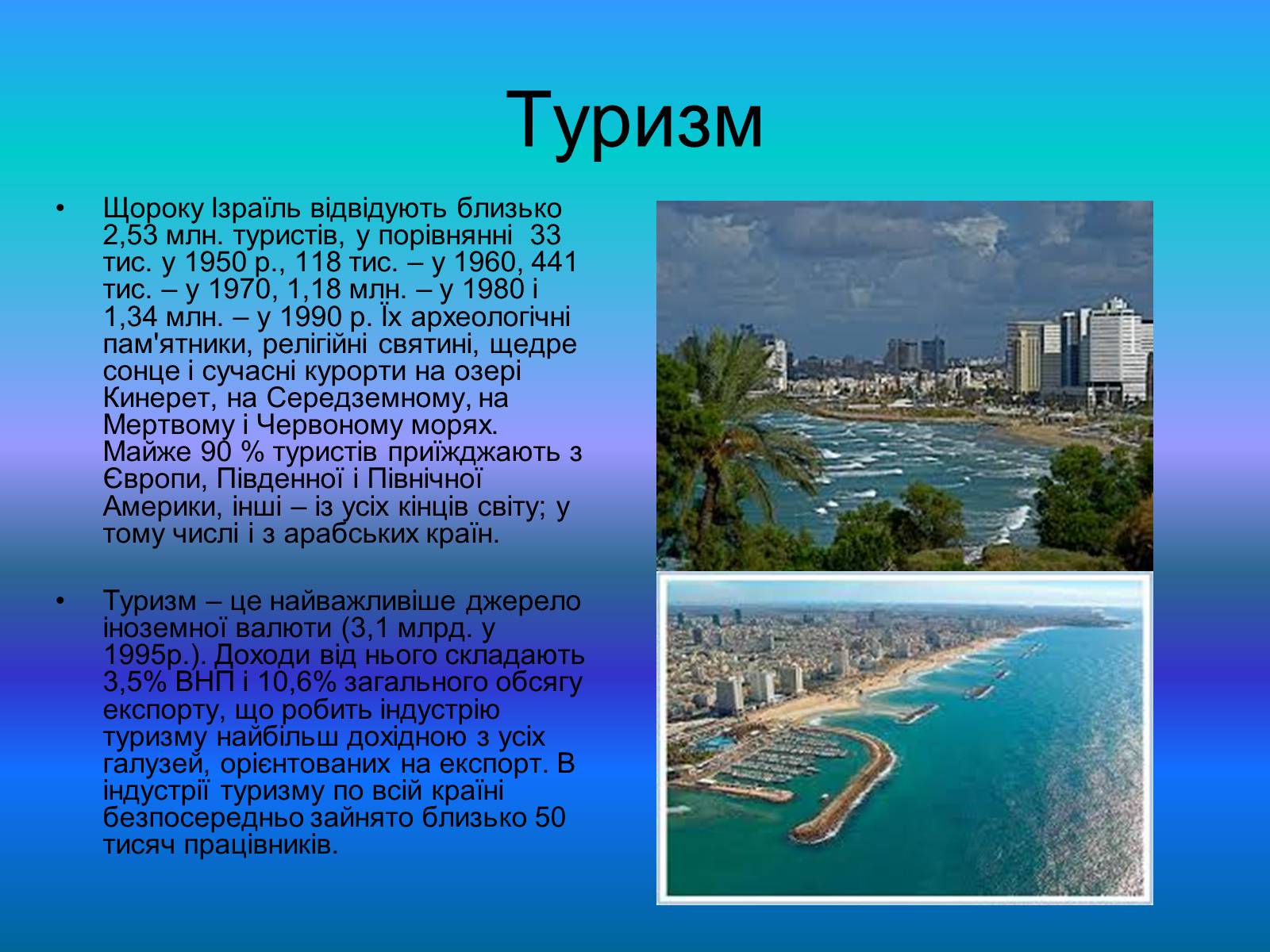 Туризм

• Щороку Ізраїль відвідують близько 2,53 млн. туристів, у порівнянні 33 тис. у 1950 р., 118 тис. – у 1960, 441 тис. – у 1970, 1,18 млн. – у 1980 і 1,34 млн. – у 1990 р. Їх археологічні пам'ятники, релігійні святині, щедре сонце і сучасні курорти на озері Кинерет, на Середземному, на Мертвому і Червоному морях. Майже 90 % туристів приїжджають з Європи, Південної і Північної Америки, інші – із усіх кінців світу; у тому числі і з арабських країн.

• Туризм – це найважливіше джерело іноземної валюти (3,1 млрд. у 1995р.). Доходи від нього складають 3,5% ВНП і 10,6% загального обсягу експорту, що робить індустрію туризму найбільш дохідною з усіх галузей, орієнтованих на експорт. В індустрії туризму по всій країні безпосередньо зайнято близько 50 тисяч працівників.